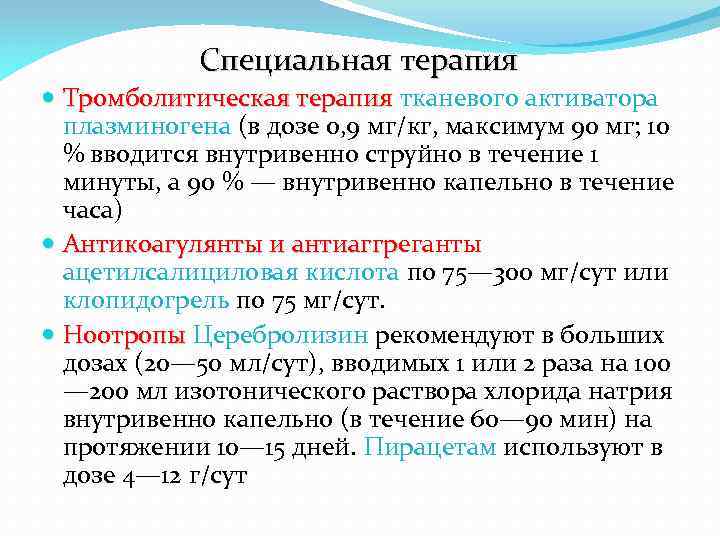 Специальная терапия

Тромболитическая терапия тканевого активатора плазминогена (в дозе 0,9 мг/кг, максимум 90 мг; 10 % вводится внутривенно струйно в течение 1 минуты, а 90 % — внутривенно капельно в течение часа)

Антикоагулянты и антиаггреганты ацетилсалициловая кислота по 75—300 мг/сут или клопидогрель по 75 мг/сут.

Ноотропы Церебролизин рекомендуют в больших дозах (20—50 мл/сут), вводимых 1 или 2 раза на 100—200 мл изотонического раствора хлорида натрия внутривенно капельно (в течение 60—90 мин) на протяжении 10—15 дней. Пирацетам используют в дозе 4—12 г/сут